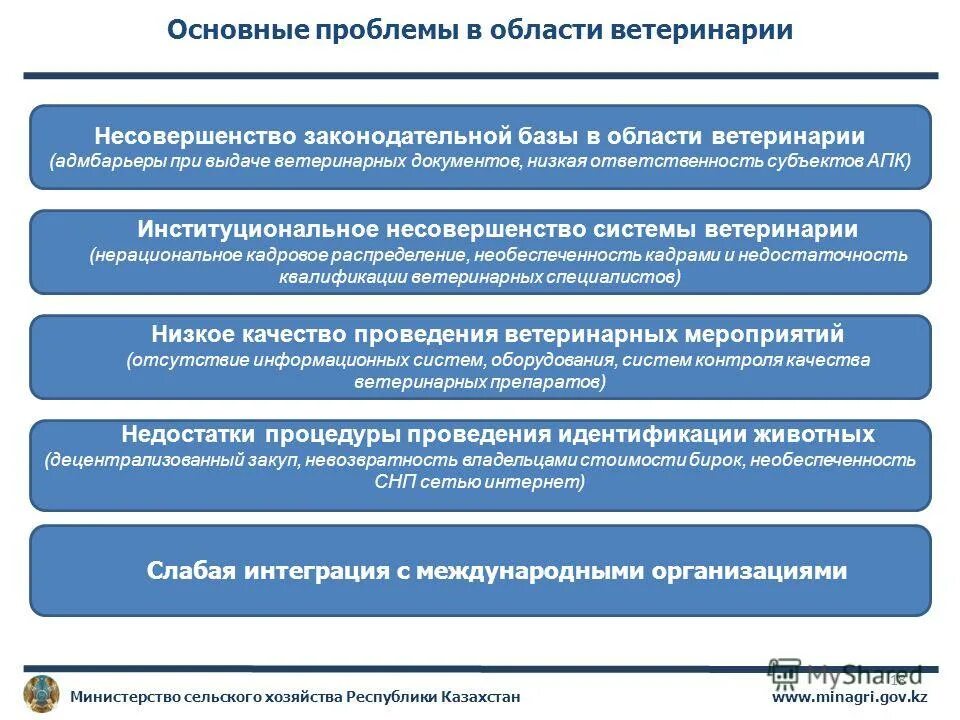 Основные проблемы в области ветеринарии

Несовершенство законодательной базы в области ветеринарии
(адмбарьеры при выдаче ветеринарных документов, низкая ответственность субъектов АПК)

Институциональное несовершенство системы ветеринарии
(нерациональное кадровое распределение, необеспеченность кадрами и недостаточность квалификации ветеринарных специалистов)

Низкое качество проведения ветеринарных мероприятий
(отсутствие информационных систем, оборудования, систем контроля качества ветеринарных препаратов)

Недостатки процедуры проведения идентификации животных
(децентрализованный закуп, невозвратность владельцами стоимости бирок, необеспеченность СНП сетью интернет)

Слабая интеграция с международными организациями

MyShared

16

Министерство сельского хозяйства Республики Казахстан

www.minagri.gov.kz